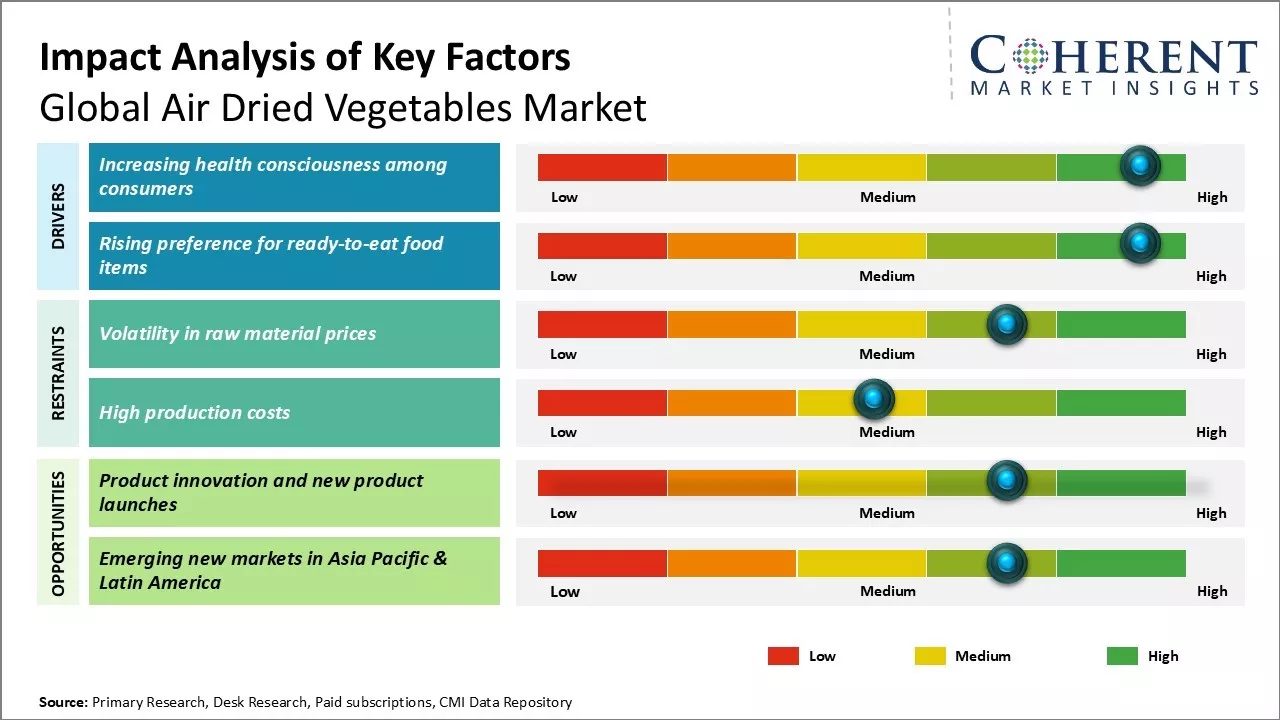 Impact Analysis of Key Factors
Global Air Dried Vegetables Market

COHERENT
MARKET INSIGHTS

DRIVERS

Increasing health consciousness among consumers
Low Medium High

Rising preference for ready-to-eat food items
Low Medium High

RESTRAINTS

Volatility in raw material prices
Low Medium High

High production costs
Low Medium High

OPPORTUNITIES

Product innovation and new product launches
Low Medium High

Emerging new markets in Asia Pacific & Latin America
Low Medium High

Low Medium High

Source: Primary Research, Desk Research, Paid subscriptions, CMI Data Repository